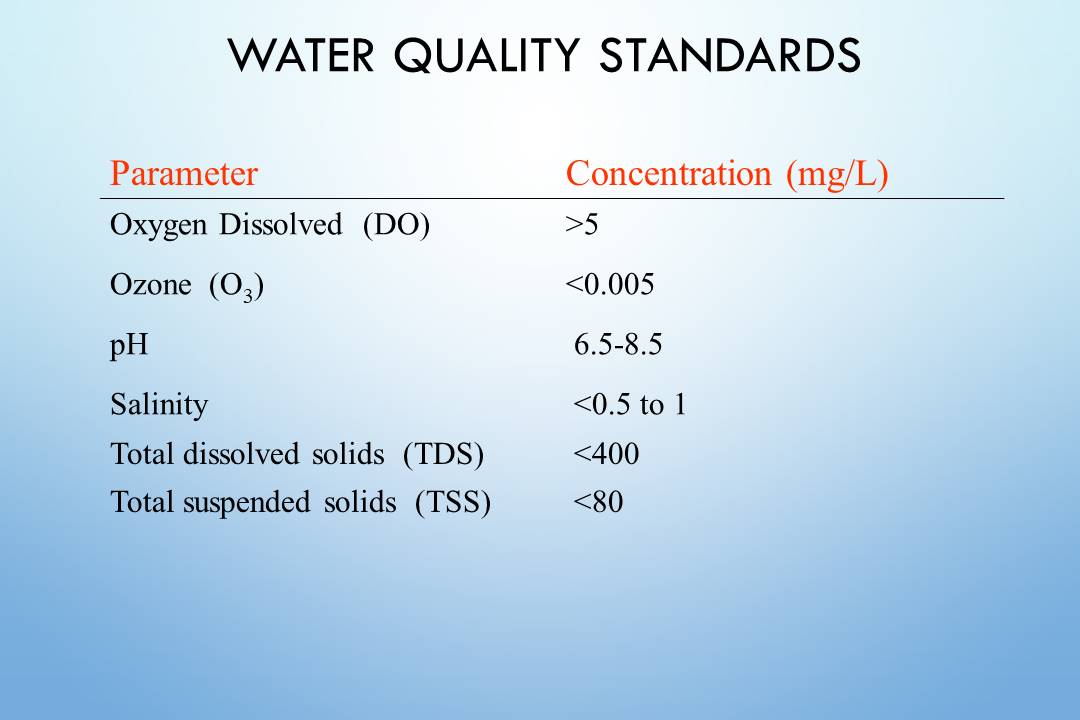 WATER QUALITY STANDARDS

| Parameter | Concentration (mg/L) |
|---|---|
| Oxygen Dissolved (DO) | >5 |
| Ozone ($O_3$) | <0.005 |
| pH | 6.5-8.5 |
| Salinity | <0.5 to 1 |
| Total dissolved solids (TDS) | <400 |
| Total suspended solids (TSS) | <80 |